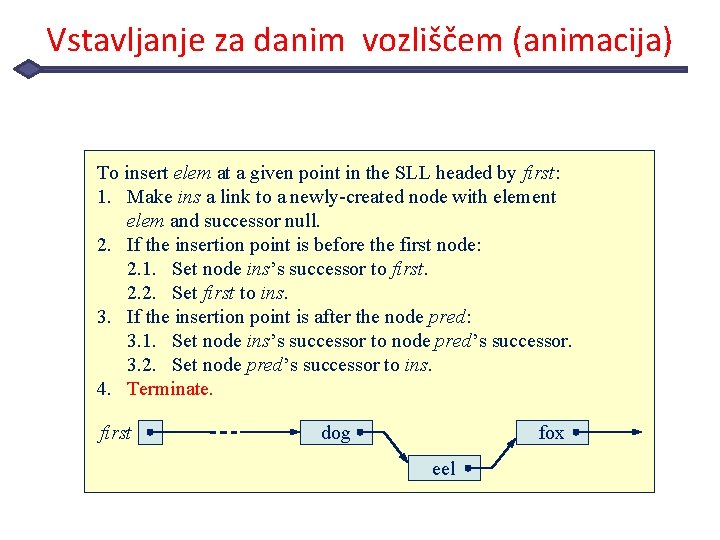 Vstavljanje za danim vozliščem (animacija)

To insert elem at a given point in the SLL headed by first:
1. Make ins a link to a newly-created node with element elem and successor null.
2. If the insertion point is before the first node:
2.1. Set node ins's successor to first.
2.2. Set first to ins.
3. If the insertion point is after the node pred:
3.1. Set node ins's successor to node pred's successor.
3.2. Set node pred's successor to ins.
4. Terminate.

first

dog

eel

fox